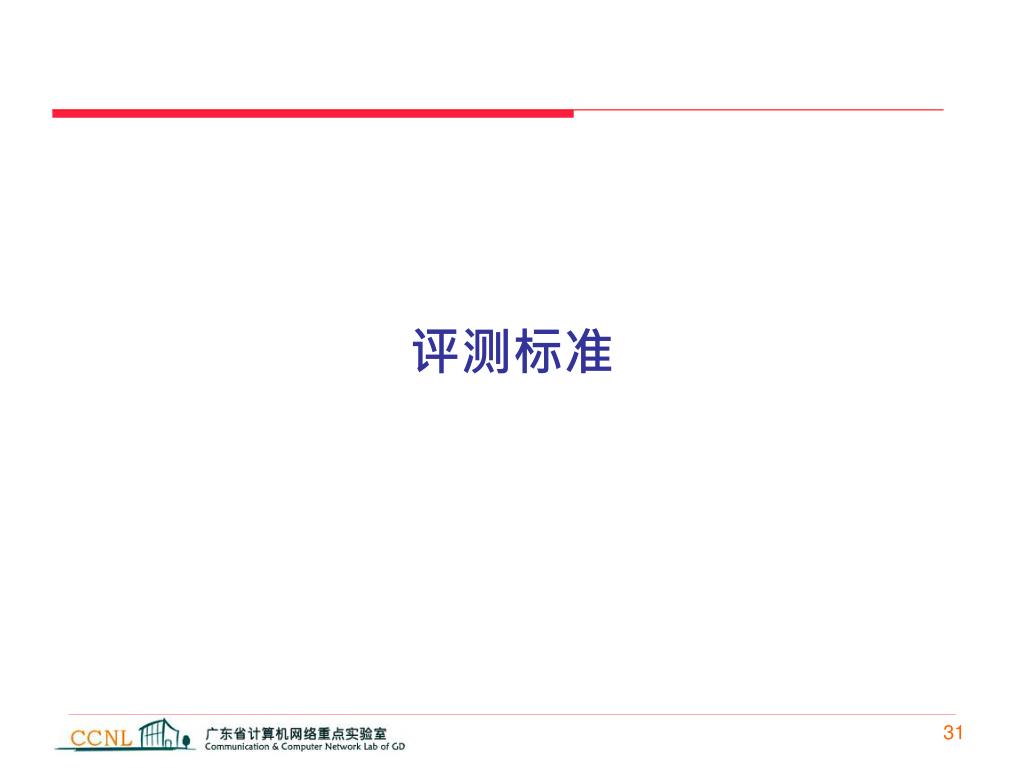 评测标准

CCNL 广东省计算机网络重点实验室
Communication & Computer Network Lab of GD

31